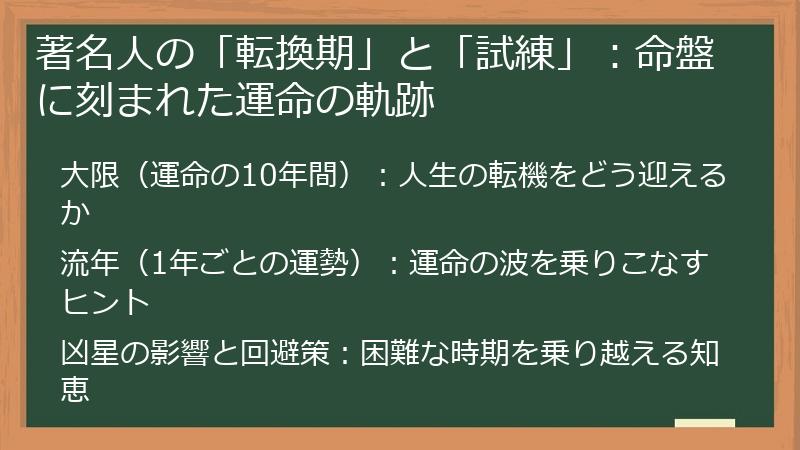 著名人の「転換期」と「試練」：命盤に刻まれた運命の軌跡

大限（運命の10年間）：人生の転機をどう迎えるか

流年（1年ごとの運勢）：運命の波を乗りこなすヒント

凶星の影響と回避策：困難な時期を乗り越える知恵